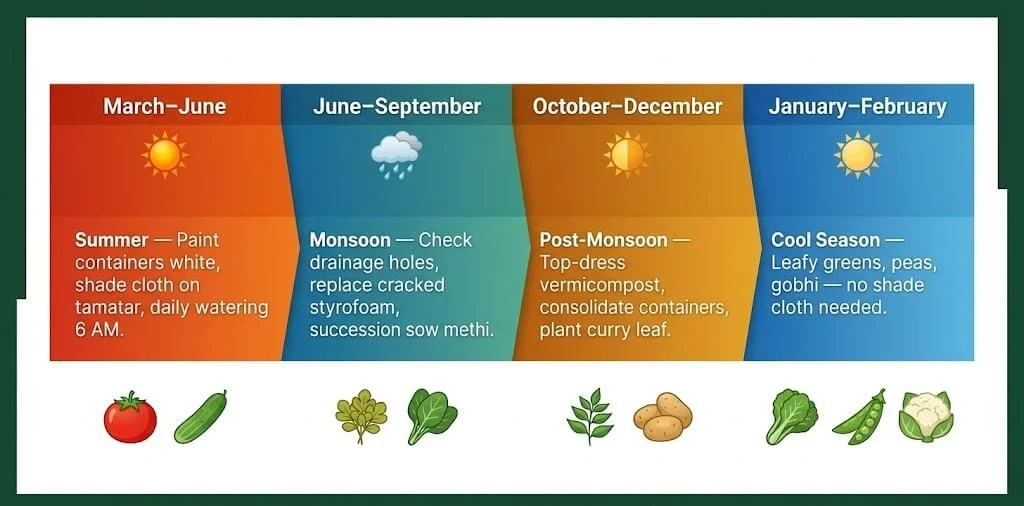 March–June

Summer — Paint containers white, shade cloth on tamatar, daily watering 6 AM.

June–September

Monsoon — Check drainage holes, replace cracked styrofoam, succession sow methi.

October–December

Post-Monsoon — Top-dress vermicompost, consolidate containers, plant curry leaf.

January–February

Cool Season — Leafy greens, peas, gobhi — no shade cloth needed.